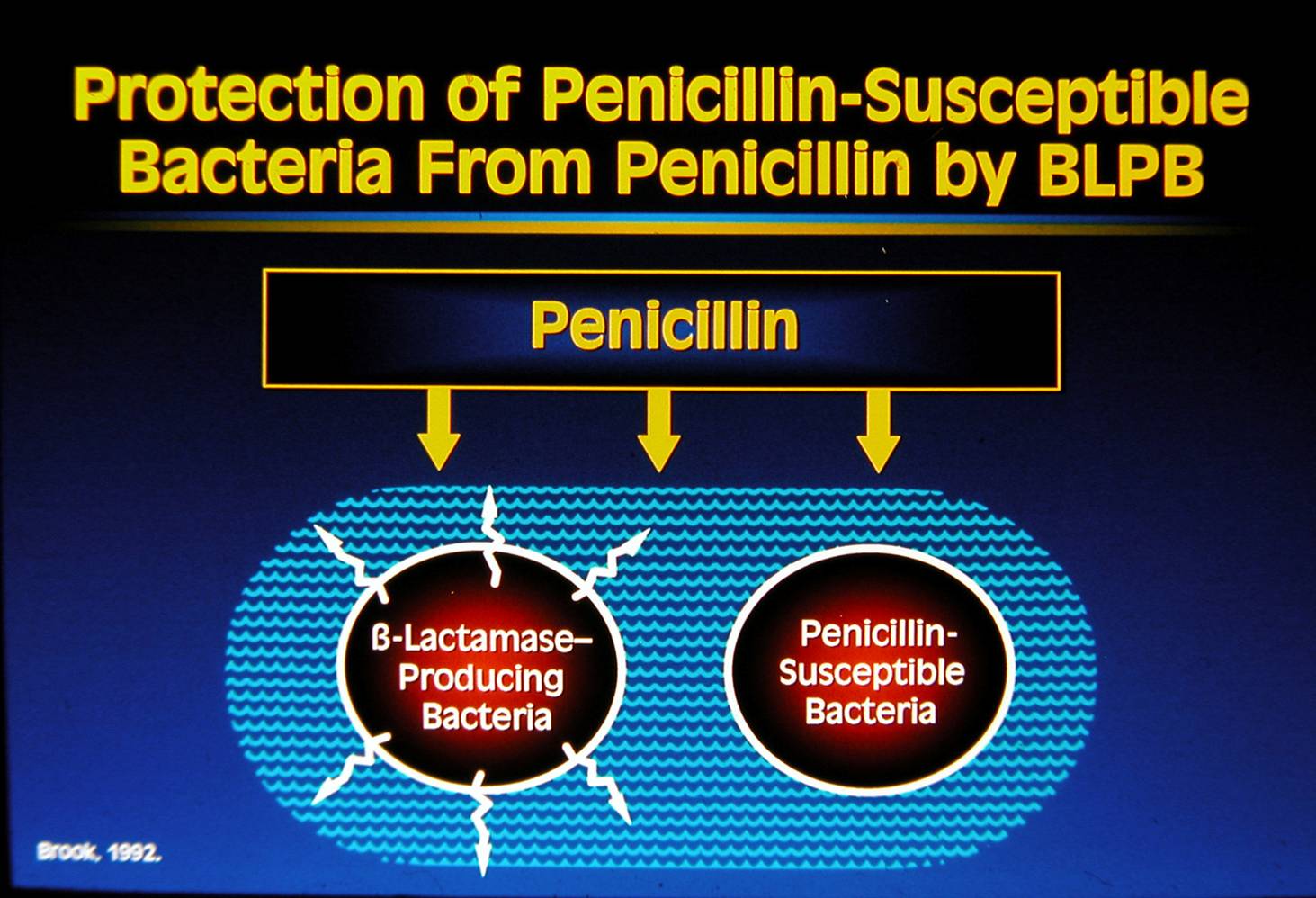 Protection of Penicillin-Susceptible Bacteria From Penicillin by BLPB

Penicillin

ß-Lactamase–Producing Bacteria

Penicillin-Susceptible Bacteria

Brook, 1992.